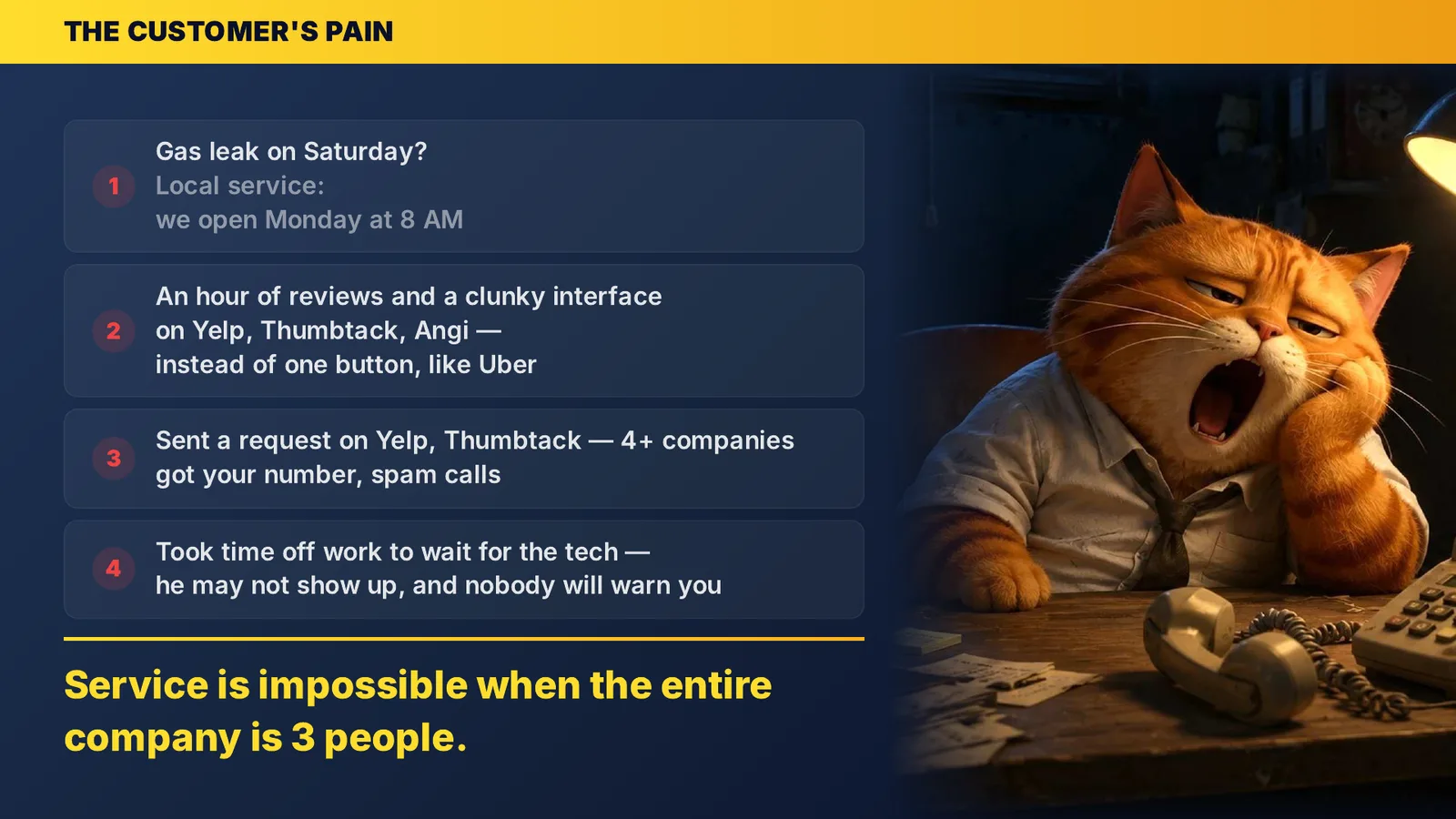 THE CUSTOMER'S PAIN

1
Gas leak on Saturday?
Local service:
we open Monday at 8 AM

2
An hour of reviews and a clunky interface on Yelp, Thumbtack, Angi — instead of one button, like Uber

3
Sent a request on Yelp, Thumbtack — 4+ companies got your number, spam calls

4
Took time off work to wait for the tech — he may not show up, and nobody will warn you

Service is impossible when the entire company is 3 people.